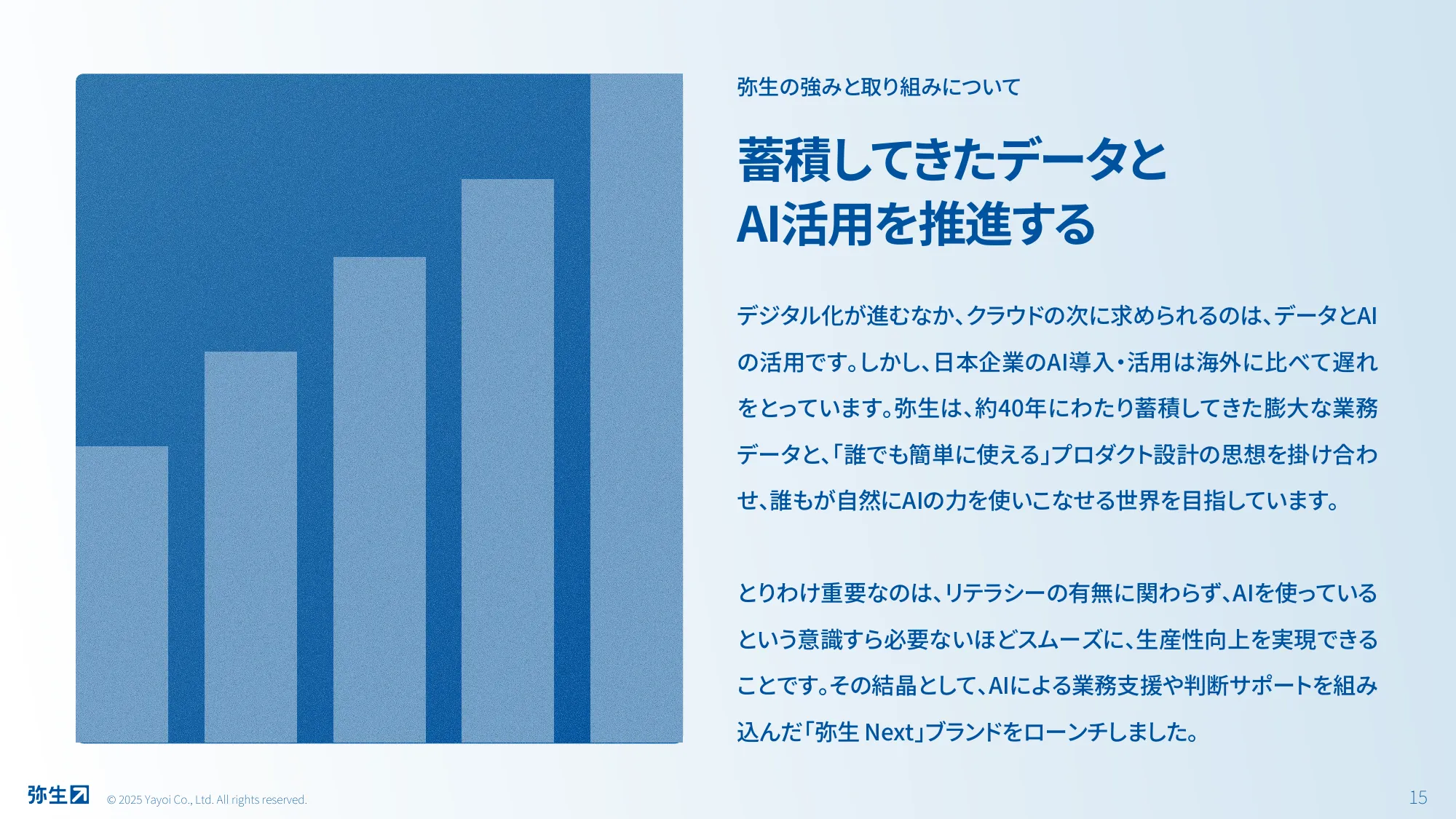 弥生の強みと取り組みについて

蓄積してきたデータと
AI活用を推進する

デジタル化が進むなか、クラウドの次に求められるのは、データとAIの活用です。しかし、日本企業のAI導入・活用は海外に比べて遅れをとっています。弥生は、約40年にわたり蓄積してきた膨大な業務データと、「誰でも簡単に使える」プロダクト設計の思想を掛け合わせ、誰もが自然にAIの力を使いこなせる世界を目指しています。

とりわけ重要なのは、リテラシーの有無に関わらず、AIを使っているという意識すら必要ないほどスムーズに、生産性向上を実現できることです。その結晶として、AIによる業務支援や判断サポートを組み込んだ「弥生 Next」ブランドをローンチしました。

弥生
© 2025 Yayoi Co., Ltd. All rights reserved.
15